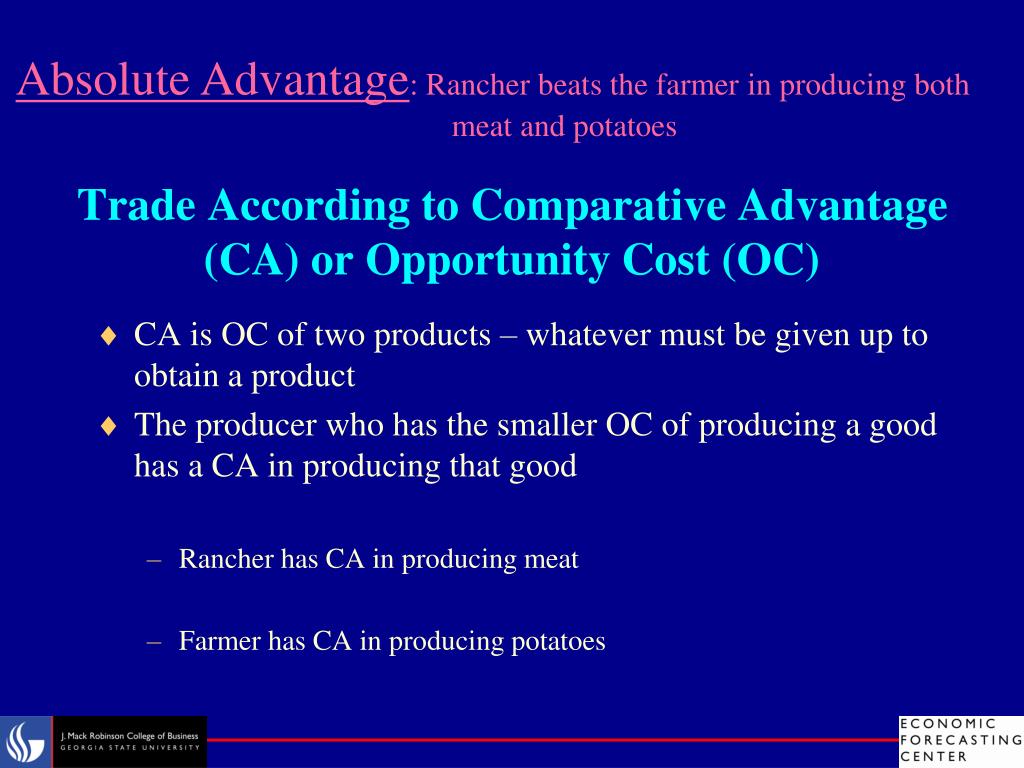 Absolute Advantage: Rancher beats the farmer in producing both meat and potatoes

Trade According to Comparative Advantage (CA) or Opportunity Cost (OC)

♦ CA is OC of two products – whatever must be given up to obtain a product

♦ The producer who has the smaller OC of producing a good has a CA in producing that good

– Rancher has CA in producing meat

– Farmer has CA in producing potatoes

J. Mack Robinson College of Business
GEORGIA STATE UNIVERSITY

ECONOMIC
FORECASTING
CENTER